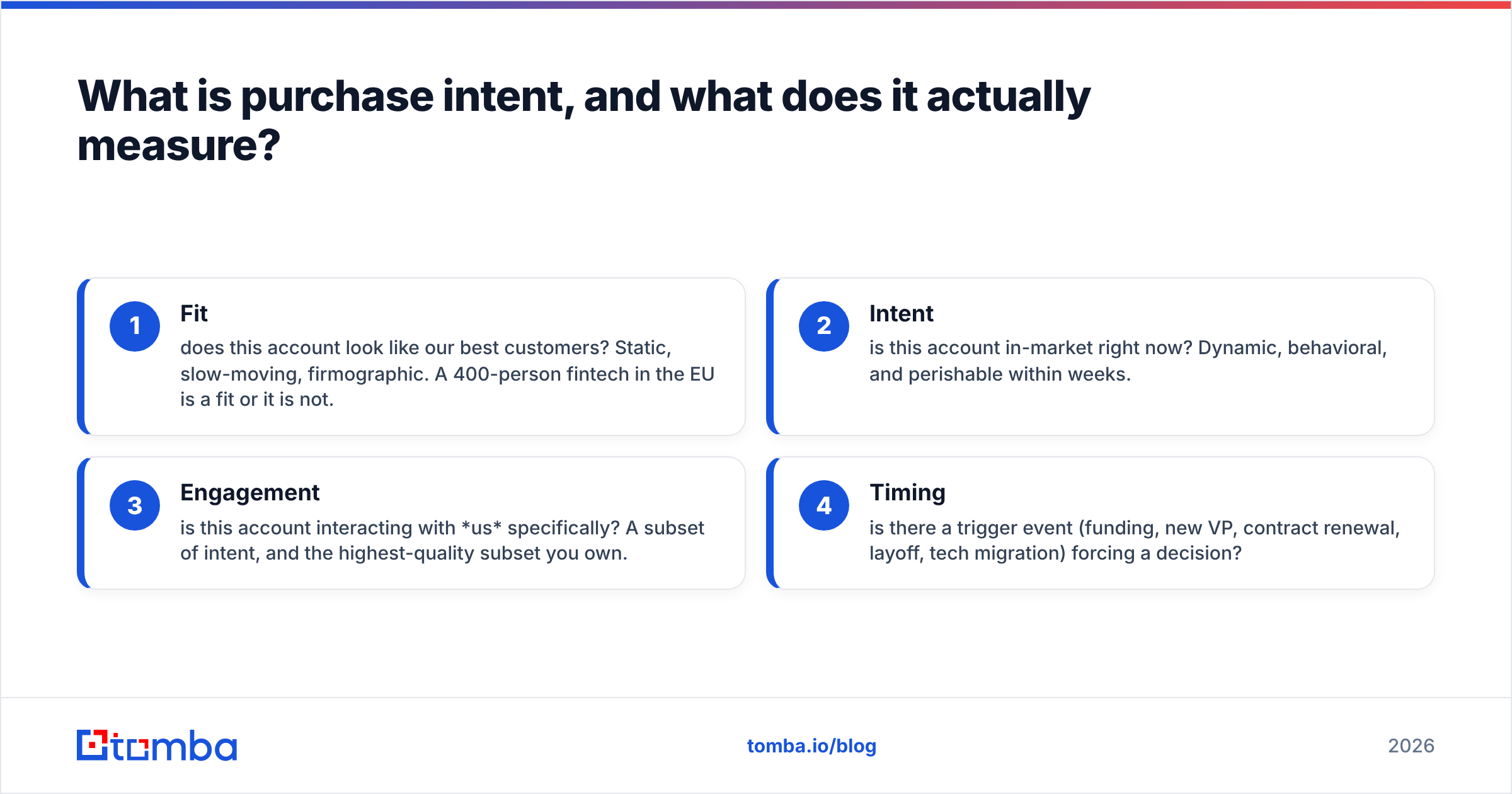 What is purchase intent, and what does it actually measure?

1
Fit
does this account look like our best customers? Static, slow-moving, firmographic. A 400-person fintech in the EU is a fit or it is not.

2
Intent
is this account in-market right now? Dynamic, behavioral, and perishable within weeks.

3
Engagement
is this account interacting with *us* specifically? A subset of intent, and the highest-quality subset you own.

4
Timing
is there a trigger event (funding, new VP, contract renewal, layoff, tech migration) forcing a decision?

tomba

tomba.io/blog

2026